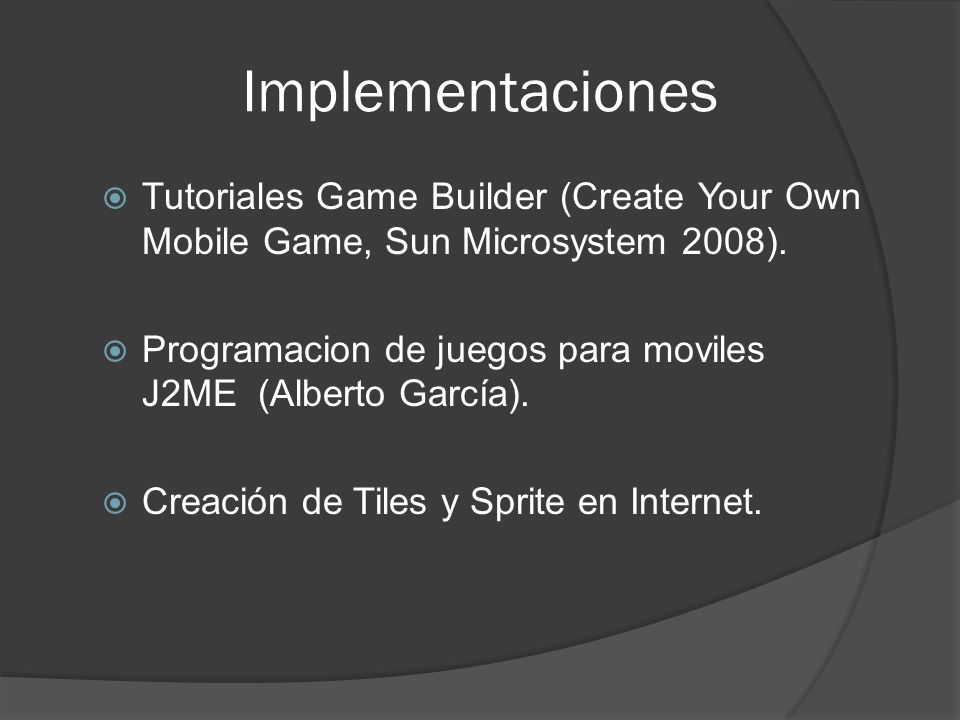 Implementaciones

Tutoriales Game Builder (Create Your Own Mobile Game, Sun Microsystem 2008).

Programacion de juegos para moviles J2ME (Alberto García).

Creación de Tiles y Sprite en Internet.